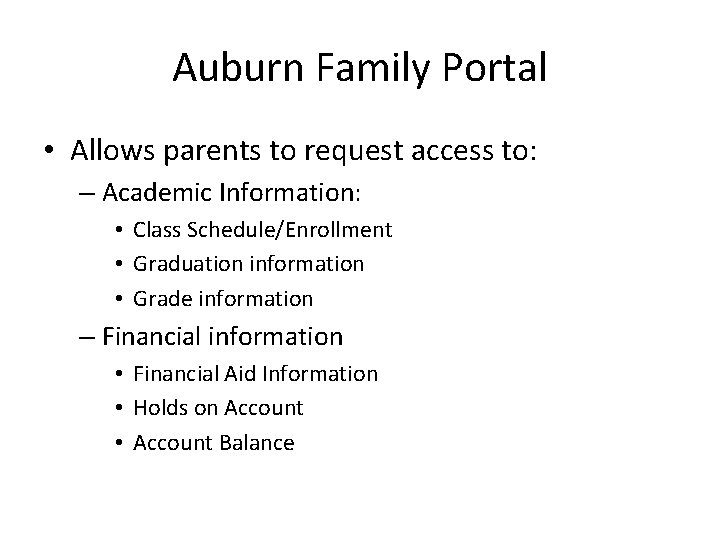 Auburn Family Portal

• Allows parents to request access to:
  – Academic Information:
    • Class Schedule/Enrollment
    • Graduation information
    • Grade information
  – Financial information
    • Financial Aid Information
    • Holds on Account
    • Account Balance